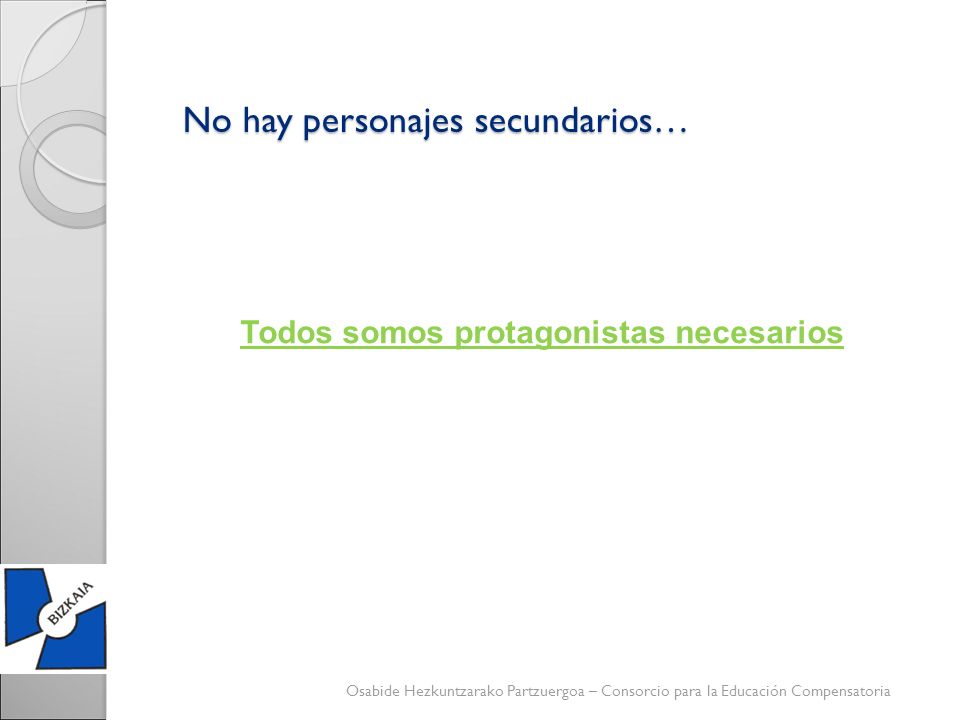 No hay personajes secundarios…

Todos somos protagonistas necesarios

BIZKAIA

Osabide Hezkuntzarako Partzuergoa – Consorcio para la Educación Compensatoria